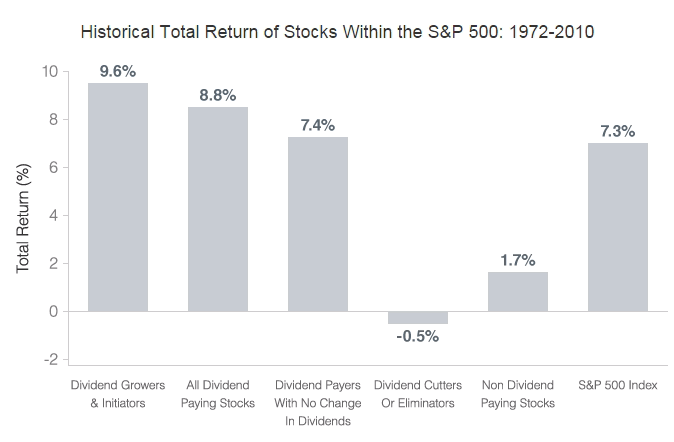 Historical Total Return of Stocks Within the S&P 500: 1972-2010

Total Return (%)

10
8
6
4
2
0
-2

9.6%
8.8%
7.4%
-0.5%
1.7%
7.3%

Dividend Growers & Initiators
All Dividend Paying Stocks
Dividend Payers With No Change In Dividends
Dividend Cutters Or Eliminators
Non Dividend Paying Stocks
S&P 500 Index